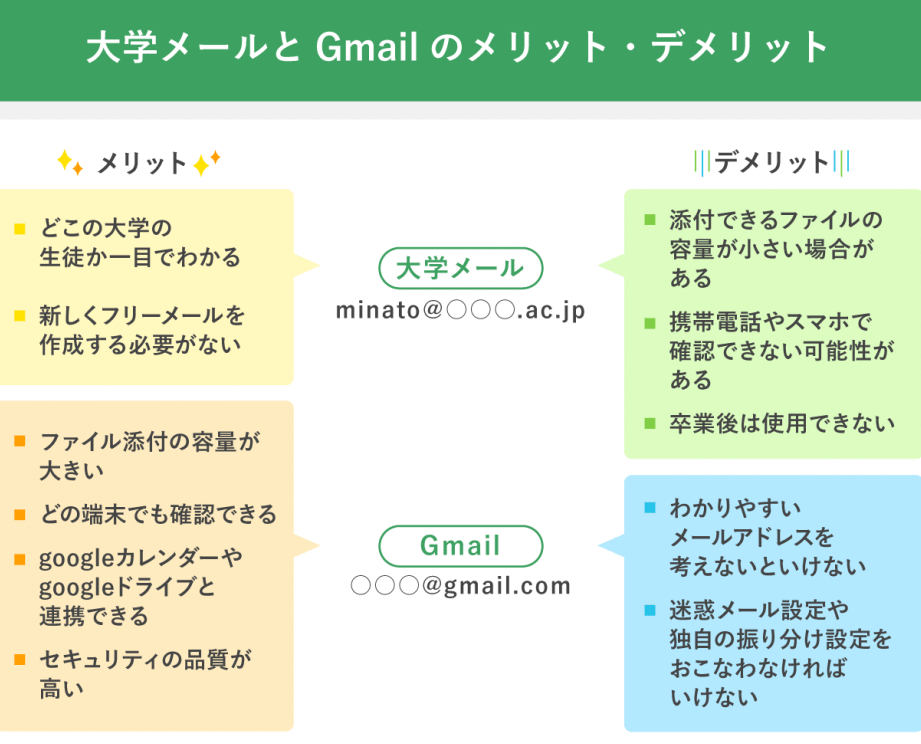 大学メールと Gmail のメリット・デメリット

メリット

デメリット

■ どこの大学の生徒か一目でわかる

■ 新しくフリーメールを作成する必要がない

大学メール
minato@○○○.ac.jp

■ 添付できるファイルの容量が小さい場合がある

■ 携帯電話やスマホで確認できない可能性がある

■ 卒業後は使用できない

■ ファイル添付の容量が大きい

■ どの端末でも確認できる

■ googleカレンダーやgoogleドライブと連携できる

■ セキュリティの品質が高い

Gmail
○○○@gmail.com

■ わかりやすいメールアドレスを考えないといけない

■ 迷惑メール設定や独自の振り分け設定をおこなわなければいけない